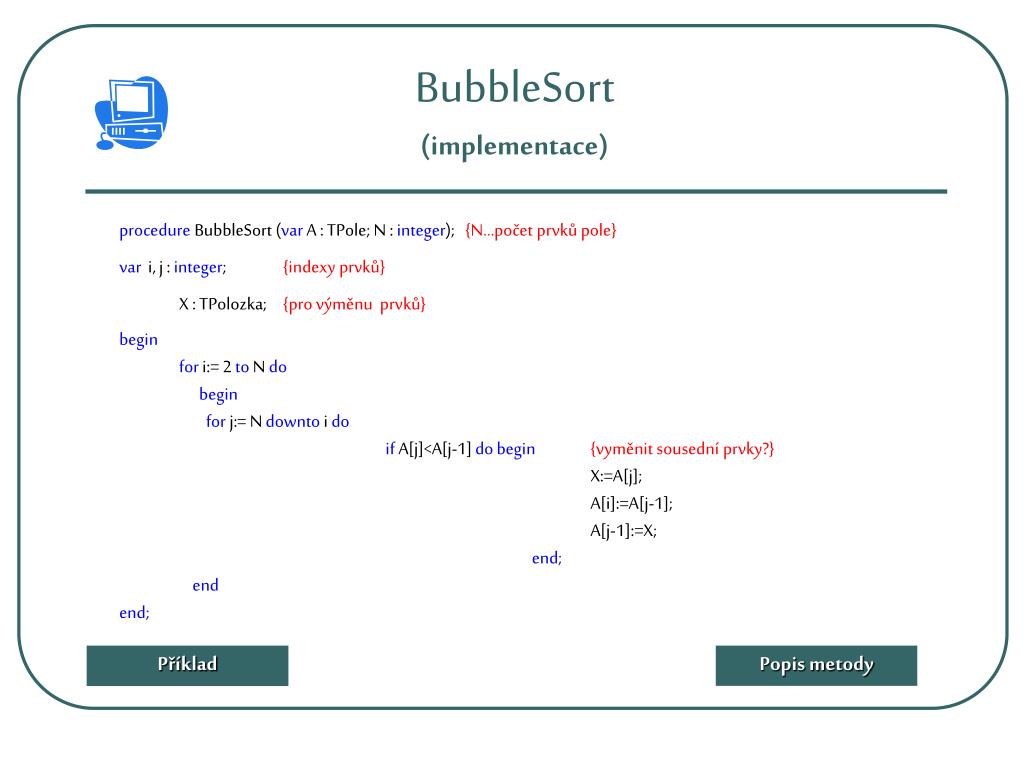 BubbleSort
(implementace)

procedure BubbleSort (var A : TPole; N : integer); {N…počet prvků pole}

var i, j : integer; {indexy prvků}

X : TPolozka; {pro výměnu prvků}

begin
for i:= 2 to N do
begin
for j:= N downto i do
if A[j]<A[j-1] do begin {vyměnit sousední prvky?}
X:=A[j];
A[i]:=A[j-1];
A[j-1]:=X;
end;
end
end;

Příklad

Popis metody